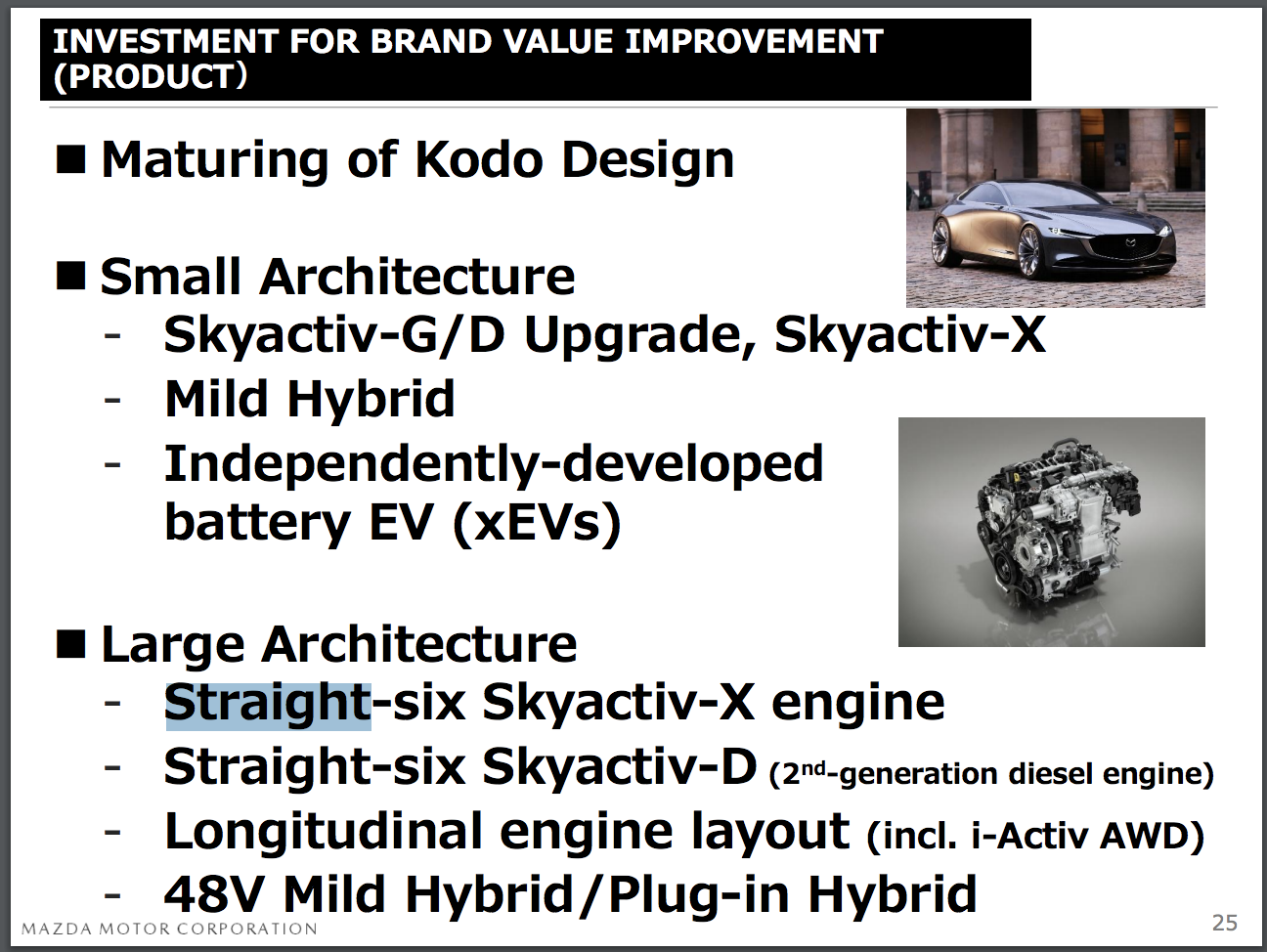 INVESTMENT FOR BRAND VALUE IMPROVEMENT (PRODUCT)

■ Maturing of Kodo Design

■ Small Architecture
- Skyactiv-G/D Upgrade, Skyactiv-X
- Mild Hybrid
- Independently-developed battery EV (xEVs)

■ Large Architecture
- Straight-six Skyactiv-X engine
- Straight-six Skyactiv-D (2$^{nd}$-generation diesel engine)
- Longitudinal engine layout (incl. i-Activ AWD)
- 48V Mild Hybrid/Plug-in Hybrid

MAZDA MOTOR CORPORATION

25